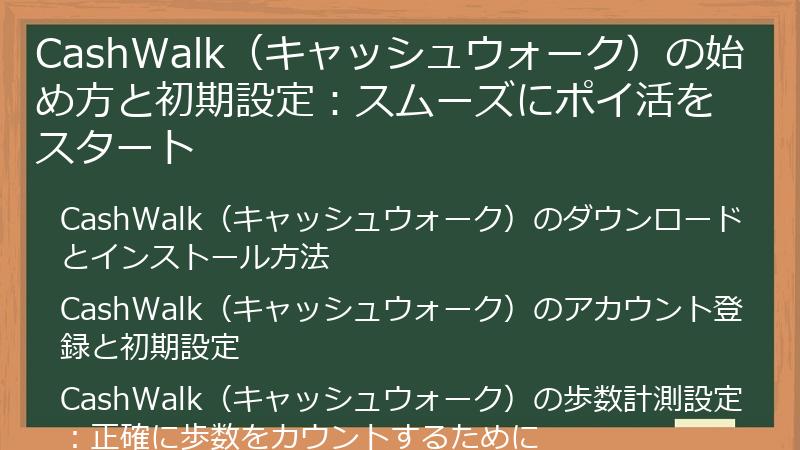 CashWalk（キャッシュウォーク）の始め方と初期設定：スムーズにポイ活をスタート

CashWalk（キャッシュウォーク）のダウンロードとインストール方法

CashWalk（キャッシュウォーク）のアカウント登録と初期設定

CashWalk（キャッシュウォーク）の歩数計測設定：正確に歩数をカウントするために